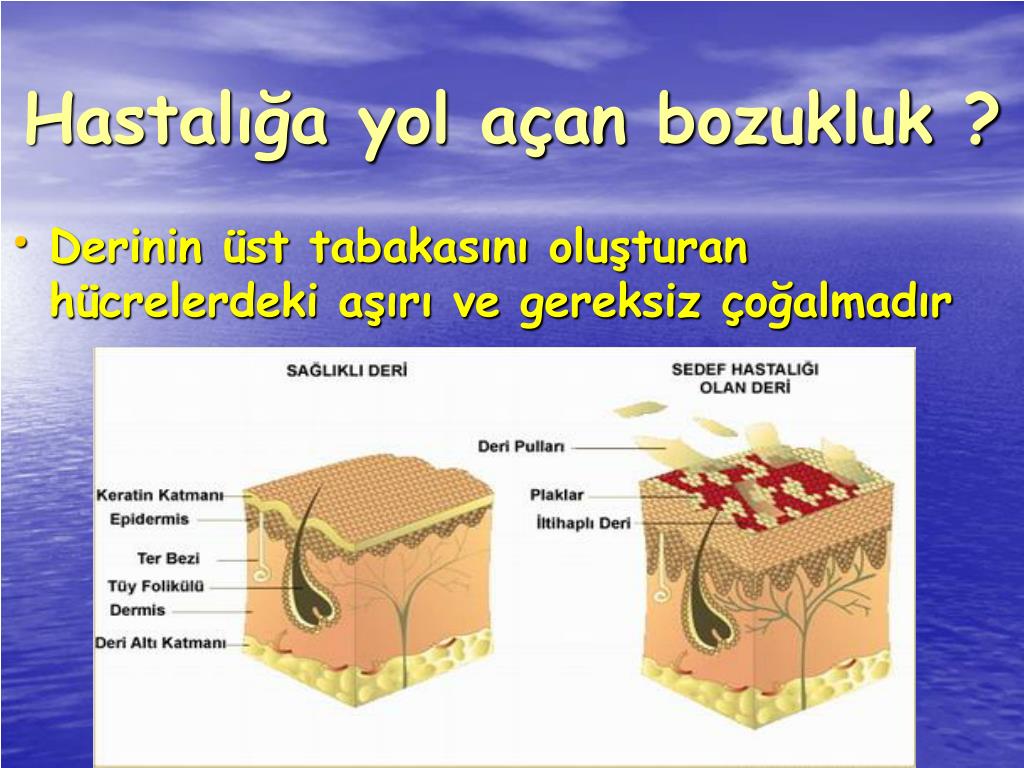 Hastalığa yol açan bozukluk ?

• Derinin üst tabakasını oluşturan hücrelerdeki aşırı ve gereksiz çoğalmadır

SAĞLIKLI DERİ

Keratin Katmanı
Epidermis
Ter Bezi
Tüy Folikülü
Dermis
Deri Altı Katmanı

SEDEF HASTALIĞI OLAN DERİ

Deri Pulları
Plaklar
İltihaplı Deri